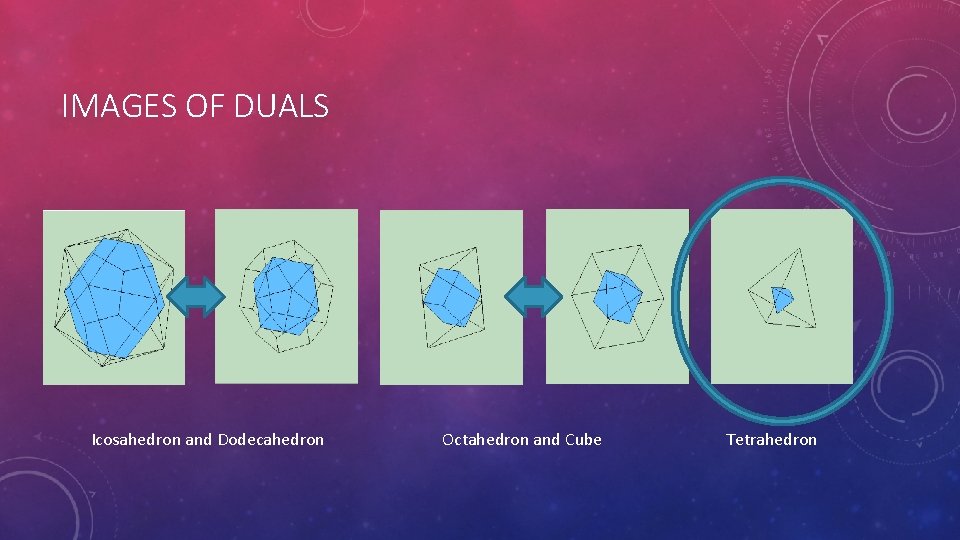 IMAGES OF DUALS

Icosahedron and Dodecahedron

Octahedron and Cube

Tetrahedron